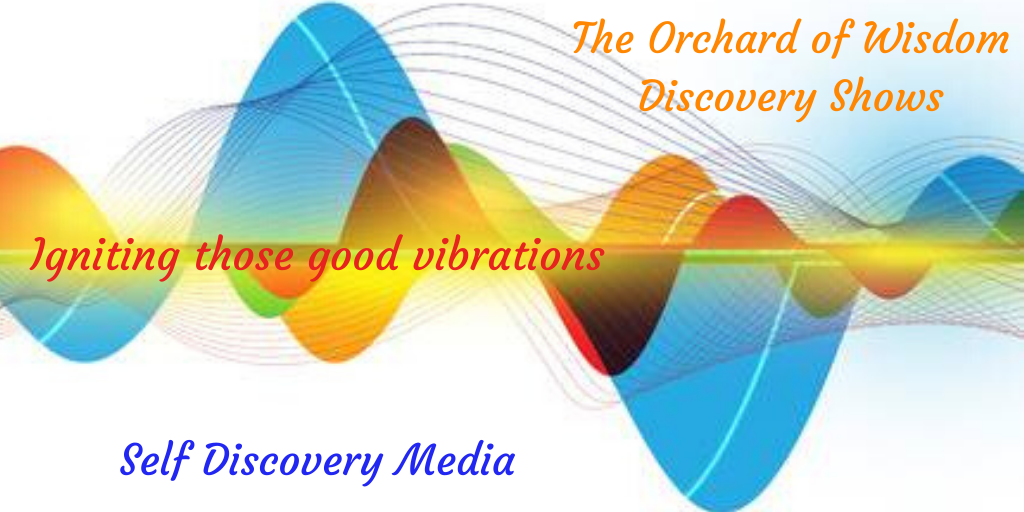 The Orchard of Wisdom
Discovery Shows

Igniting those good vibrations

Self Discovery Media